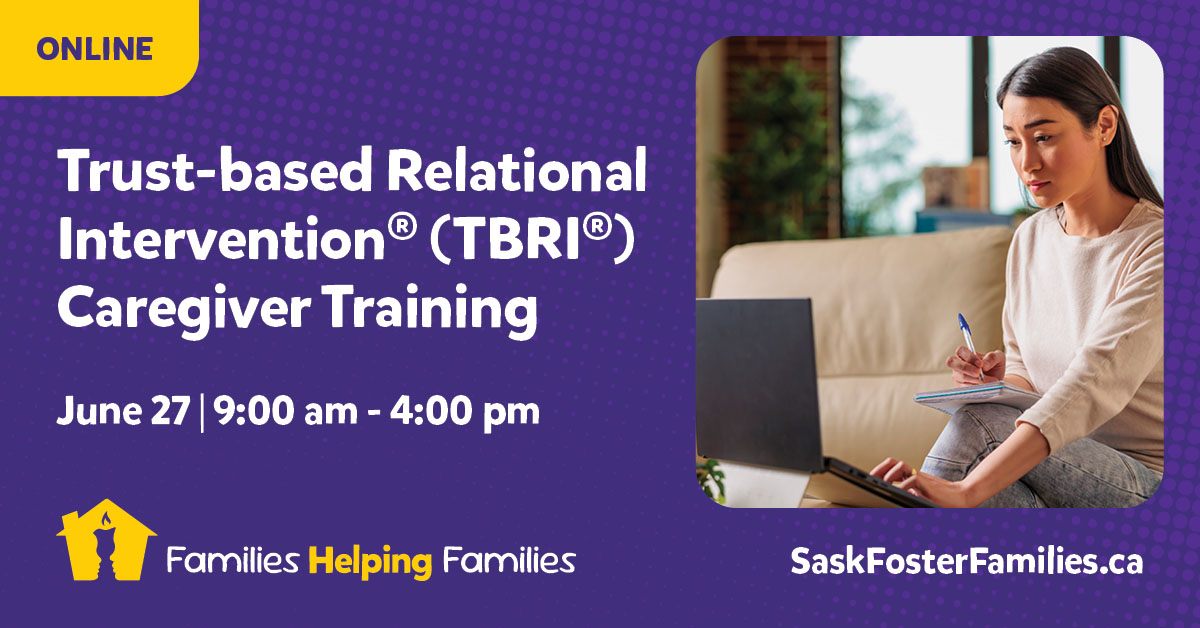 ONLINE

Trust-based Relational Intervention® (TBRI®) Caregiver Training

June 27 | 9:00 am - 4:00 pm

Families Helping Families

SaskFosterFamilies.ca